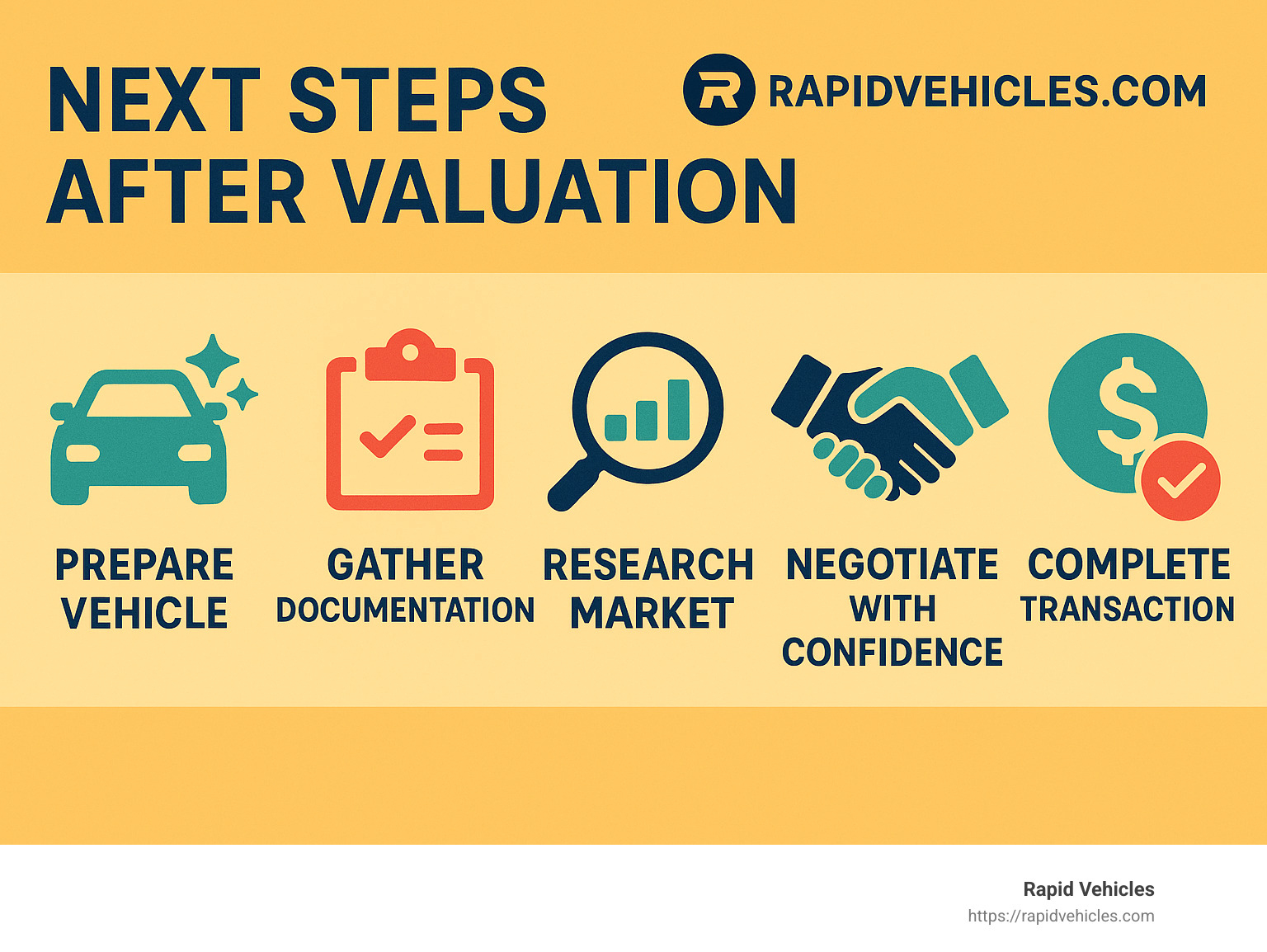 NEXT STEPS AFTER VALUATION

R RAPIDVEHICLES.COM

PREPARE VEHICLE

GATHER DOCUMENTATION

RESEARCH MARKET

NEGOTIATE WITH CONFIDENCE

COMPLETE TRANSACTION

Rapid Vehicles
https://rapidvehicles.com